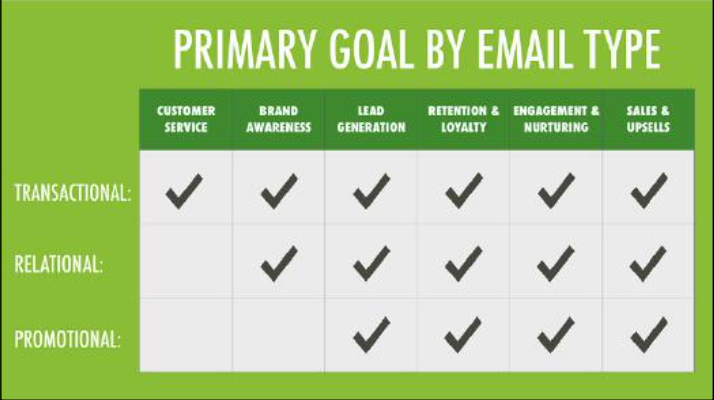 PRIMARY GOAL BY EMAIL TYPE

| | CUSTOMER SERVICE | BRAND AWARENESS | LEAD GENERATION | RETENTION & LOYALTY | ENGAGEMENT & NURTURING | SALES & UPSELLS |
|---|---|---|---|---|---|---|
| TRANSACTIONAL: | ✓ | ✓ | ✓ | ✓ | ✓ | ✓ |
| RELATIONAL: | | ✓ | ✓ | ✓ | ✓ | ✓ |
| PROMOTIONAL: | | | ✓ | ✓ | ✓ | ✓ |